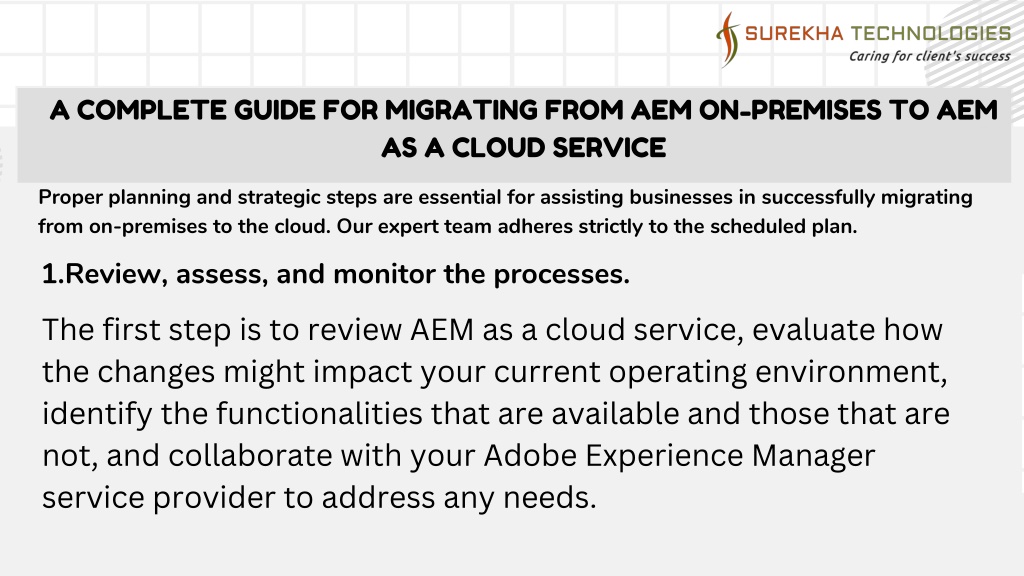 SUREKHA TECHNOLOGIES
Caring for client's success

A COMPLETE GUIDE FOR MIGRATING FROM AEM ON-PREMISES TO AEM AS A CLOUD SERVICE

Proper planning and strategic steps are essential for assisting businesses in successfully migrating from on-premises to the cloud. Our expert team adheres strictly to the scheduled plan.

1.Review, assess, and monitor the processes.

The first step is to review AEM as a cloud service, evaluate how the changes might impact your current operating environment, identify the functionalities that are available and those that are not, and collaborate with your Adobe Experience Manager service provider to address any needs.